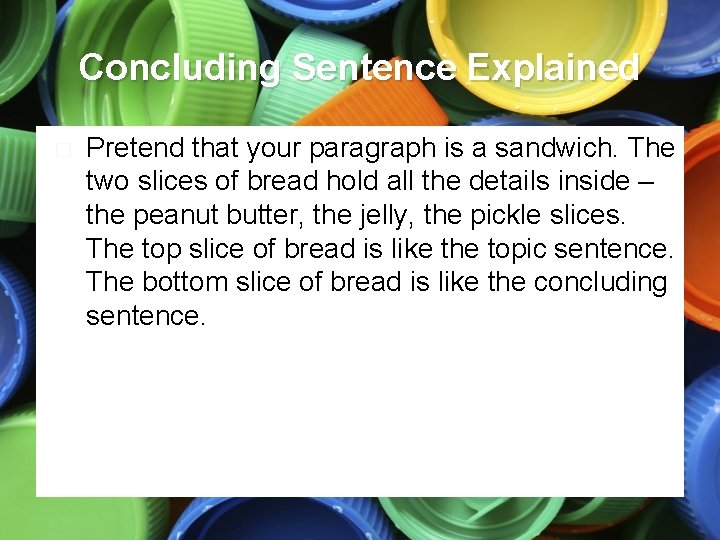 Concluding Sentence Explained

Pretend that your paragraph is a sandwich. The two slices of bread hold all the details inside – the peanut butter, the jelly, the pickle slices. The top slice of bread is like the topic sentence. The bottom slice of bread is like the concluding sentence.